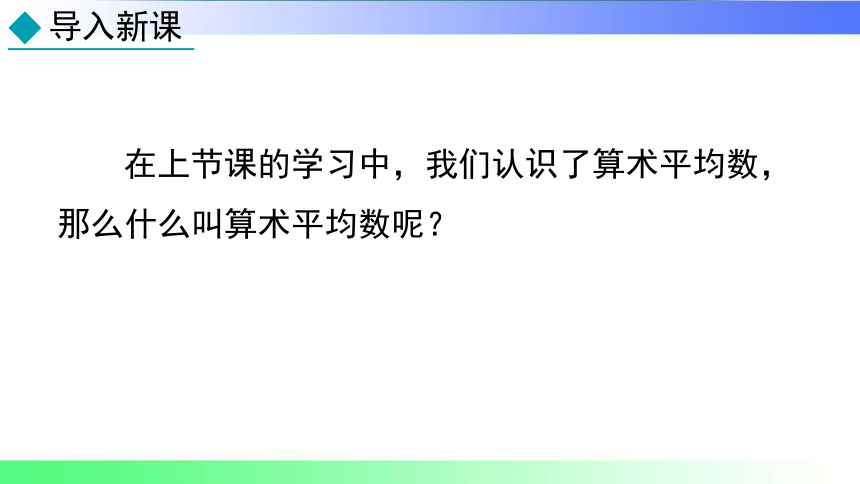 导入新课

在上节课的学习中，我们认识了算术平均数，那么什么叫算术平均数呢？